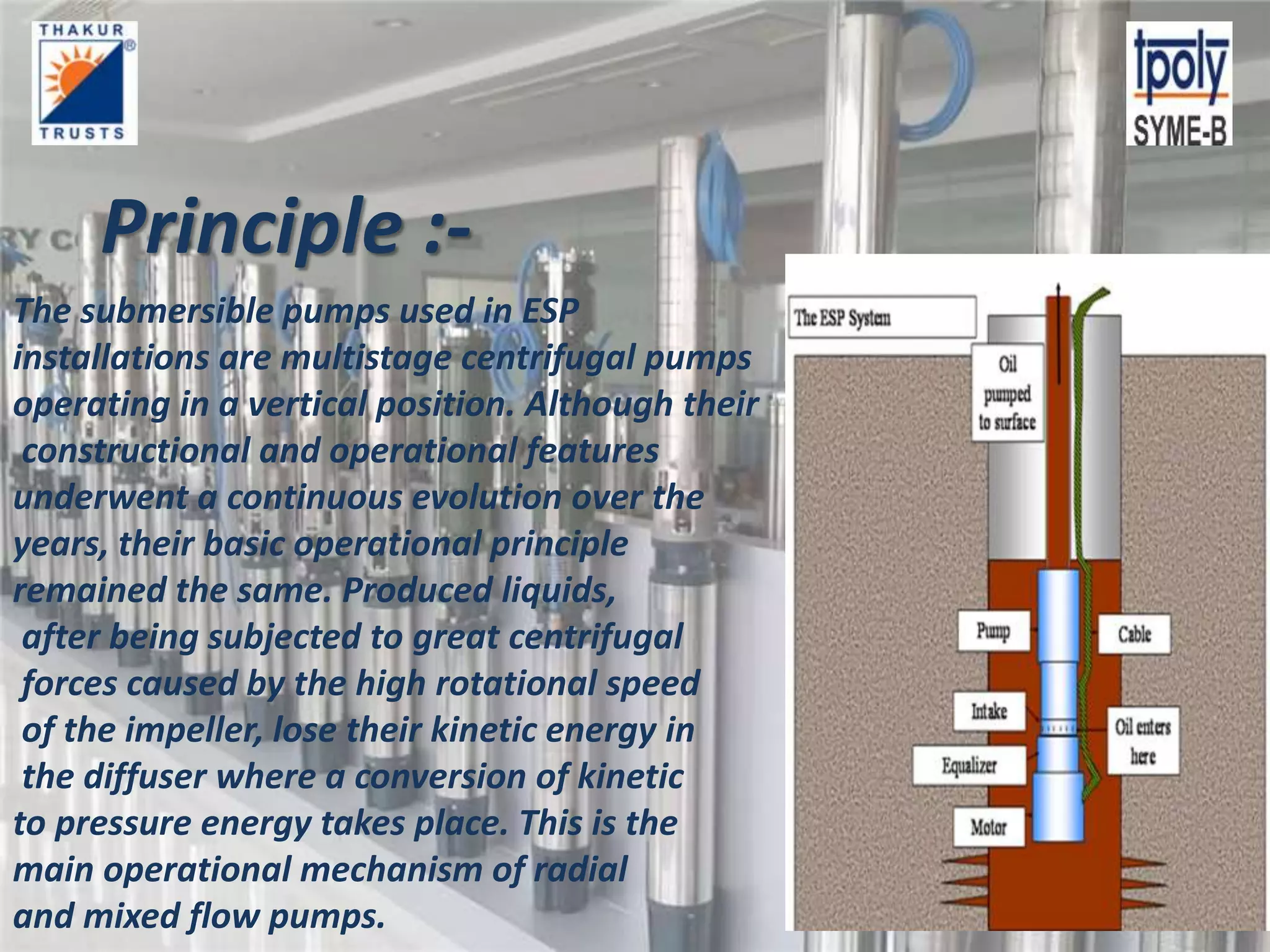 THAKUR TRUSTS

tpoly SYME-B

Principle :-

The submersible pumps used in ESP installations are multistage centrifugal pumps operating in a vertical position. Although their constructional and operational features underwent a continuous evolution over the years, their basic operational principle remained the same. Produced liquids, after being subjected to great centrifugal forces caused by the high rotational speed of the impeller, lose their kinetic energy in the diffuser where a conversion of kinetic to pressure energy takes place. This is the main operational mechanism of radial and mixed flow pumps.

The ESP System

Oil pumped to surface

Pump

Cable

Intake

Oil enters here

Equalizer

Motor